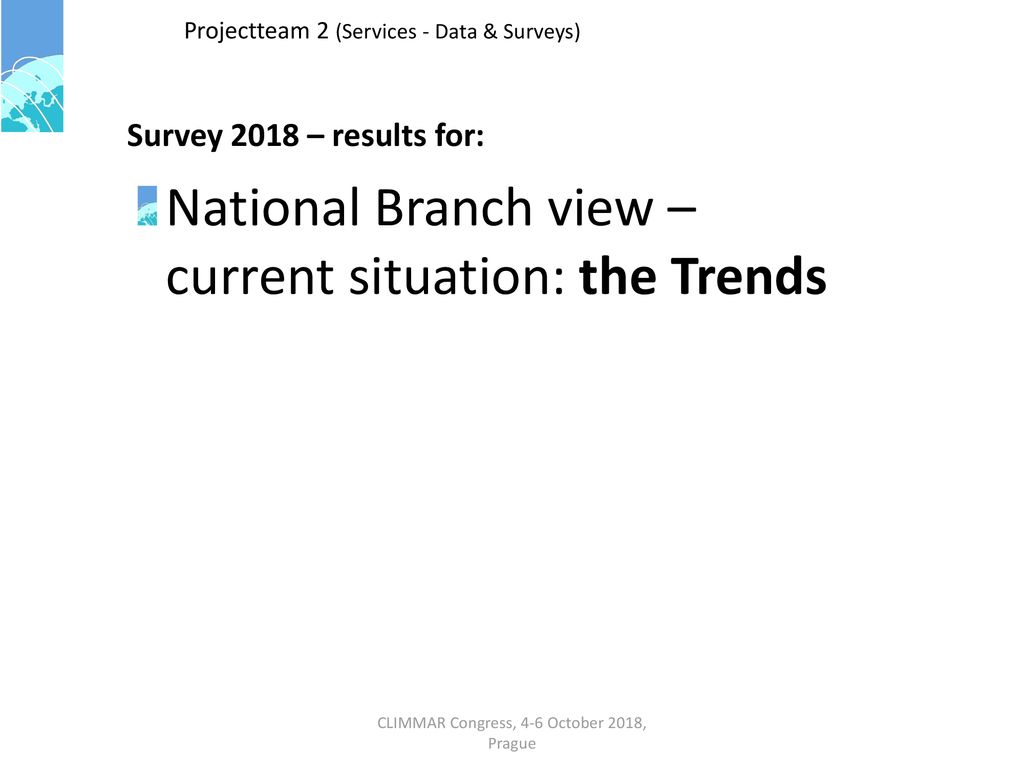 Projectteam 2 (Services - Data & Surveys)

Survey 2018 – results for:

National Branch view – current situation: the Trends

CLIMMAR Congress, 4-6 October 2018, Prague